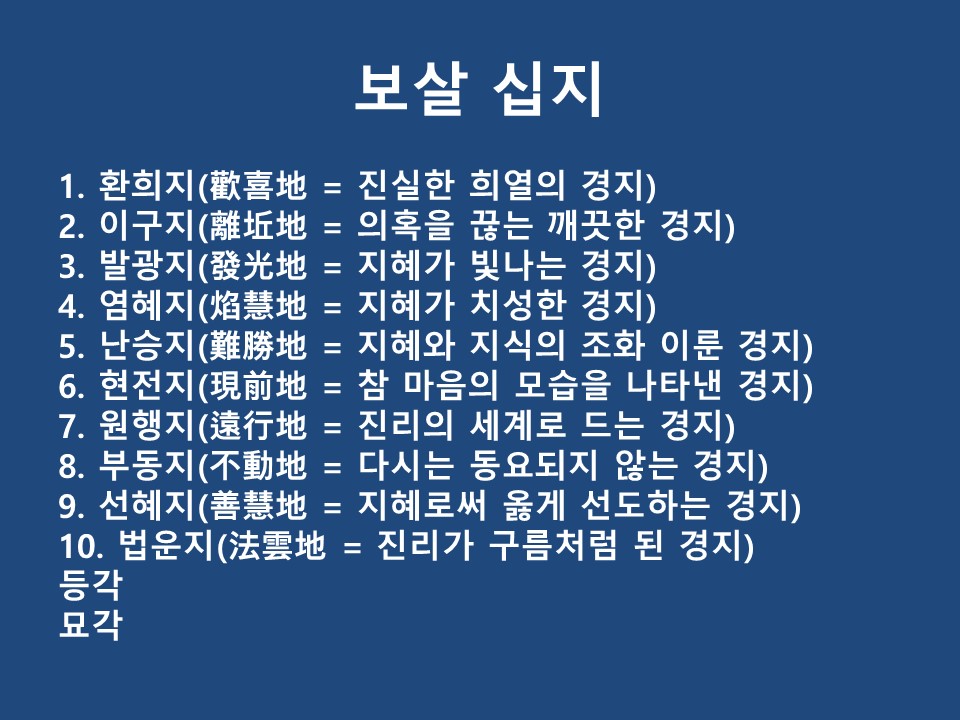 보살 십지

1. 환희지(歡喜地 = 진실한 희열의 경지)
2. 이구지(離垢地 = 의혹을 끊는 깨끗한 경지)
3. 발광지(發光地 = 지혜가 빛나는 경지)
4. 염혜지(焰慧地 = 지혜가 치성한 경지)
5. 난승지(難勝地 = 지혜와 지식의 조화 이룬 경지)
6. 현전지(現前地 = 참 마음의 모습을 나타낸 경지)
7. 원행지(遠行地 = 진리의 세계로 드는 경지)
8. 부동지(不動地 = 다시는 동요되지 않는 경지)
9. 선혜지(善慧地 = 지혜로써 옳게 선도하는 경지)
10. 법운지(法雲地 = 진리가 구름처럼 된 경지)
등각
묘각